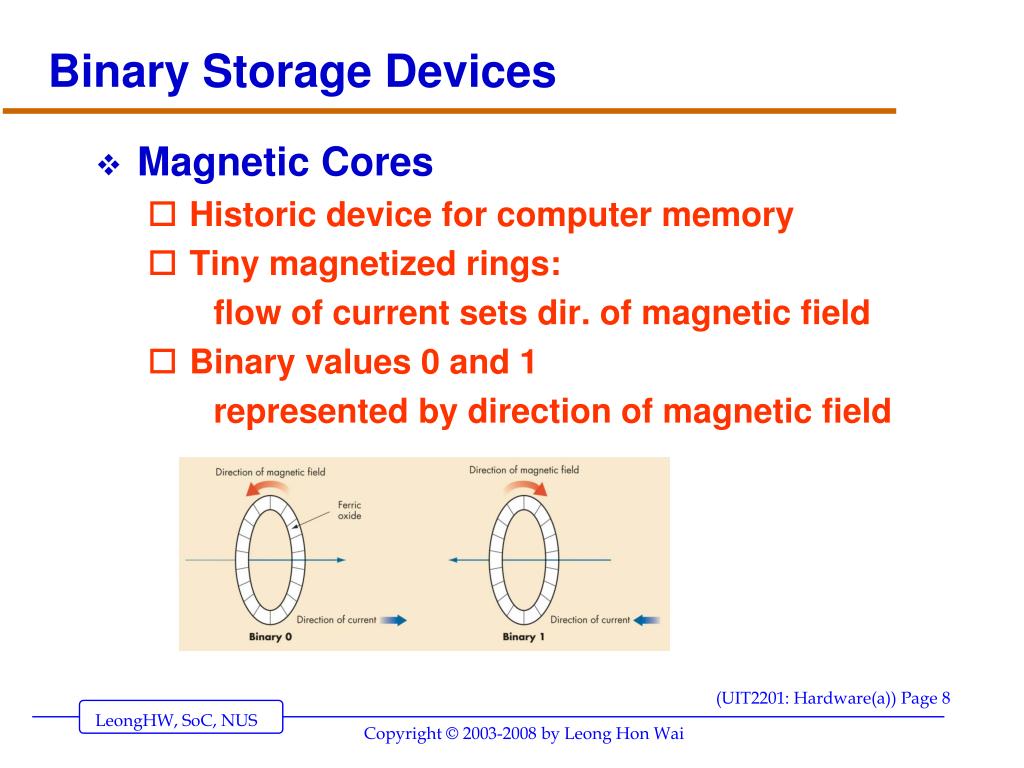 Binary Storage Devices

❖ Magnetic Cores

☐ Historic device for computer memory

☐ Tiny magnetized rings:
flow of current sets dir. of magnetic field

☐ Binary values 0 and 1
represented by direction of magnetic field

Direction of magnetic field

Ferric oxide

Direction of current

Binary 0

Direction of magnetic field

Direction of current

Binary 1

(UIT2201: Hardware(a)) Page 8

LeongHW, SoC, NUS

Copyright © 2003-2008 by Leong Hon Wai